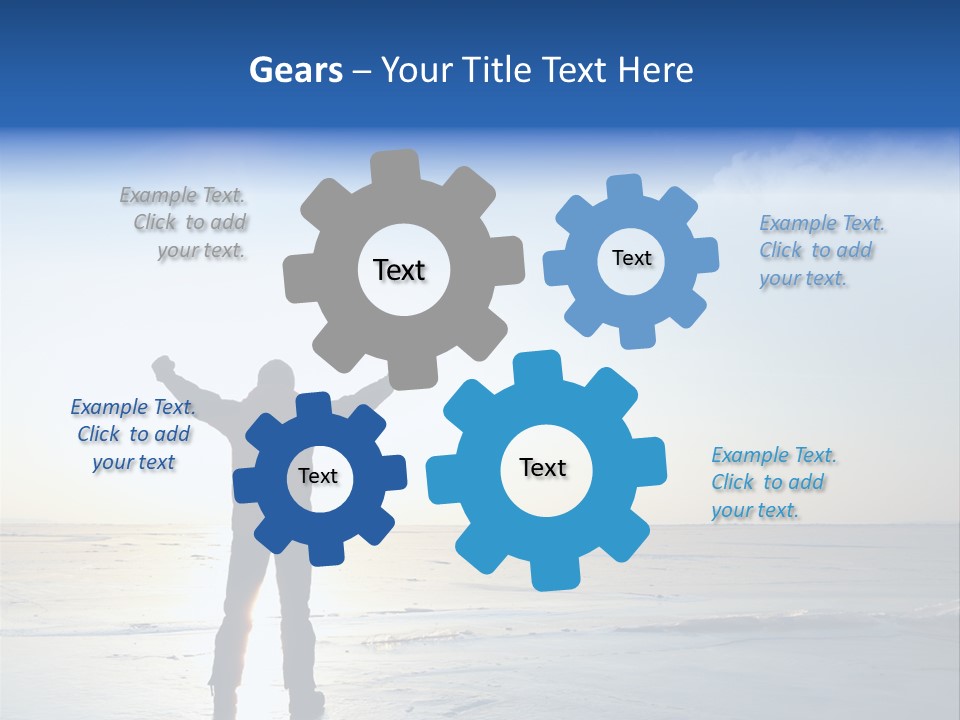 Gears – Your Title Text Here

Example Text. Click to add your text.

Text

Text

Example Text. Click to add your text.

Example Text. Click to add your text

Text

Text

Example Text. Click to add your text.